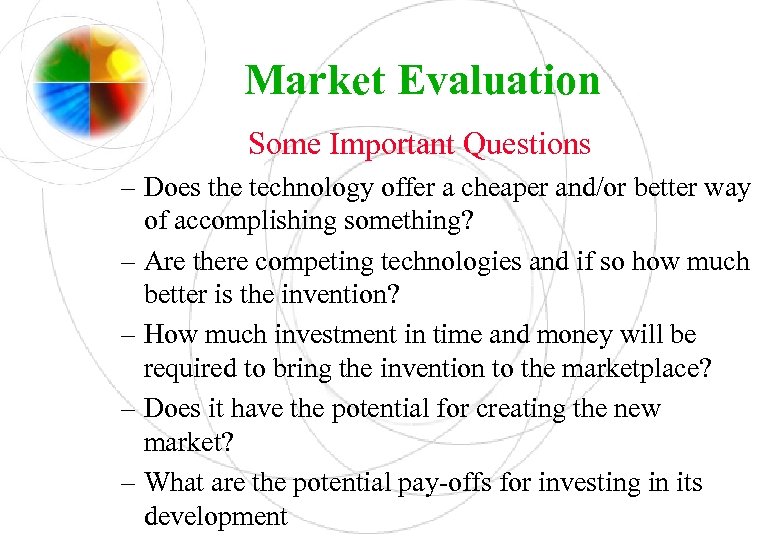 Market Evaluation

Some Important Questions

– Does the technology offer a cheaper and/or better way of accomplishing something?

– Are there competing technologies and if so how much better is the invention?

– How much investment in time and money will be required to bring the invention to the marketplace?

– Does it have the potential for creating the new market?

– What are the potential pay-offs for investing in its development